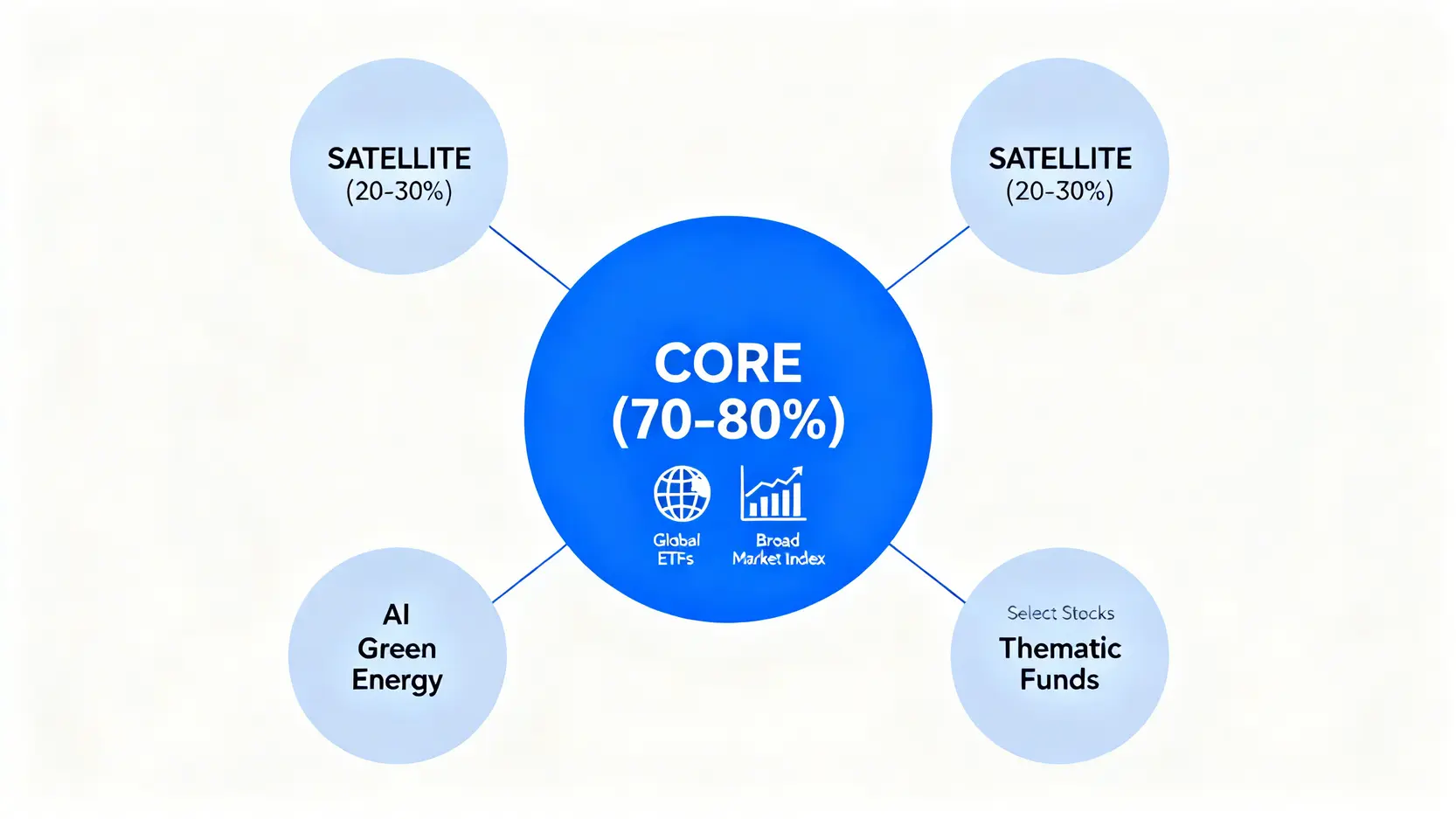 SATELLITE
(20-30%)

SATELLITE
(20-30%)

CORE
(70-80%)

Global
ETFs

Broad
Market Index

AI
Green
Energy

Select Stocks
Thematic
Funds